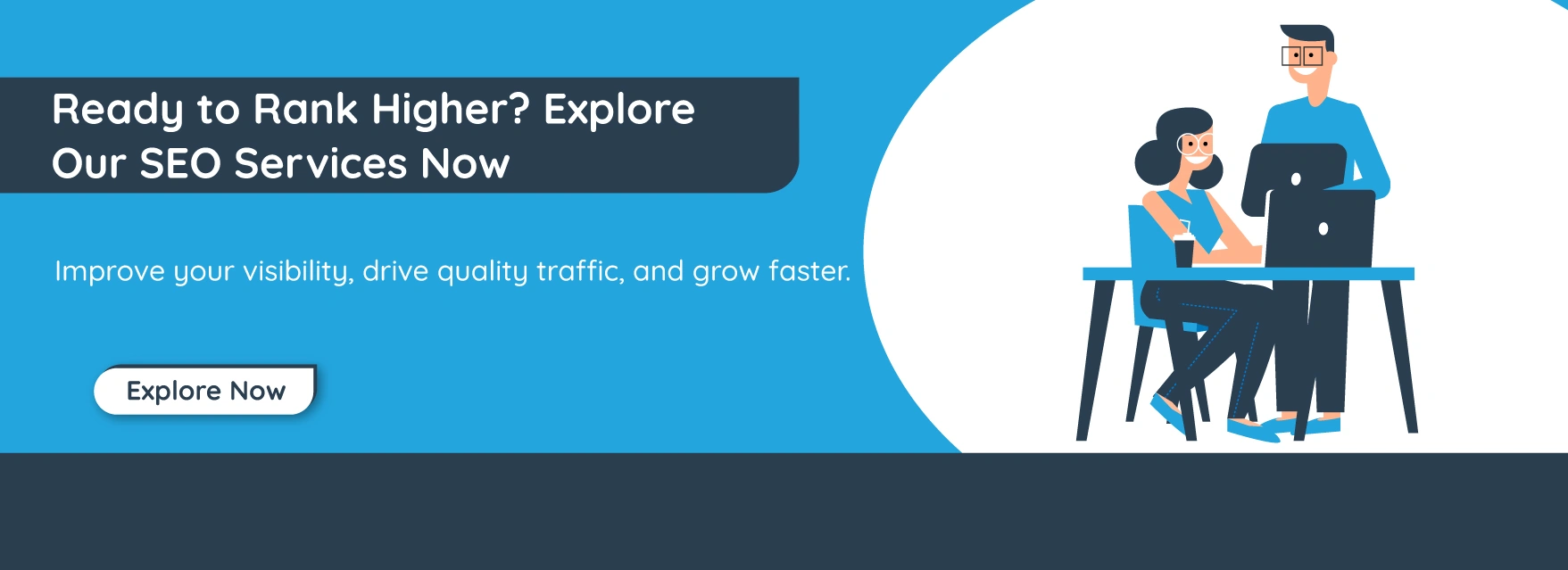 Ready to Rank Higher? Explore Our SEO Services Now

Improve your visibility, drive quality traffic, and grow faster.

Explore Now